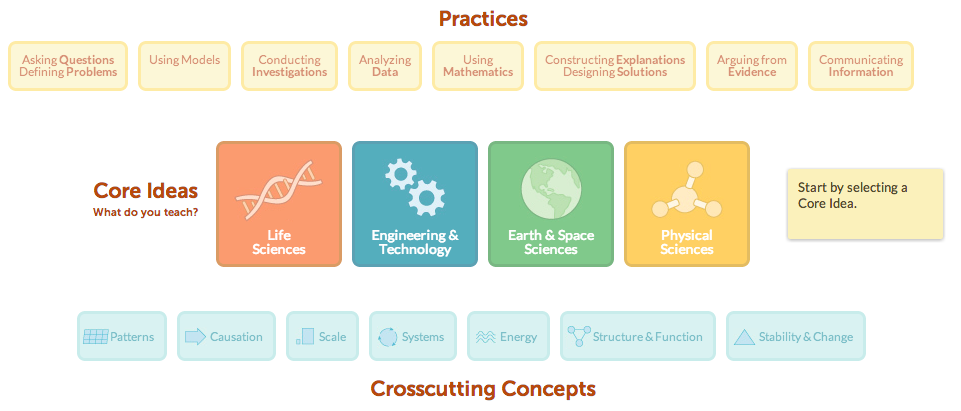 Practices

Asking Questions Defining Problems

Using Models

Conducting Investigations

Analyzing Data

Using Mathematics

Constructing Explanations Designing Solutions

Arguing from Evidence

Communicating Information

Core Ideas
What do you teach?

Life Sciences

Engineering & Technology

Earth & Space Sciences

Physical Sciences

Start by selecting a Core Idea.

Patterns

Causation

Scale

Systems

Energy

Structure & Function

Stability & Change

Crosscutting Concepts